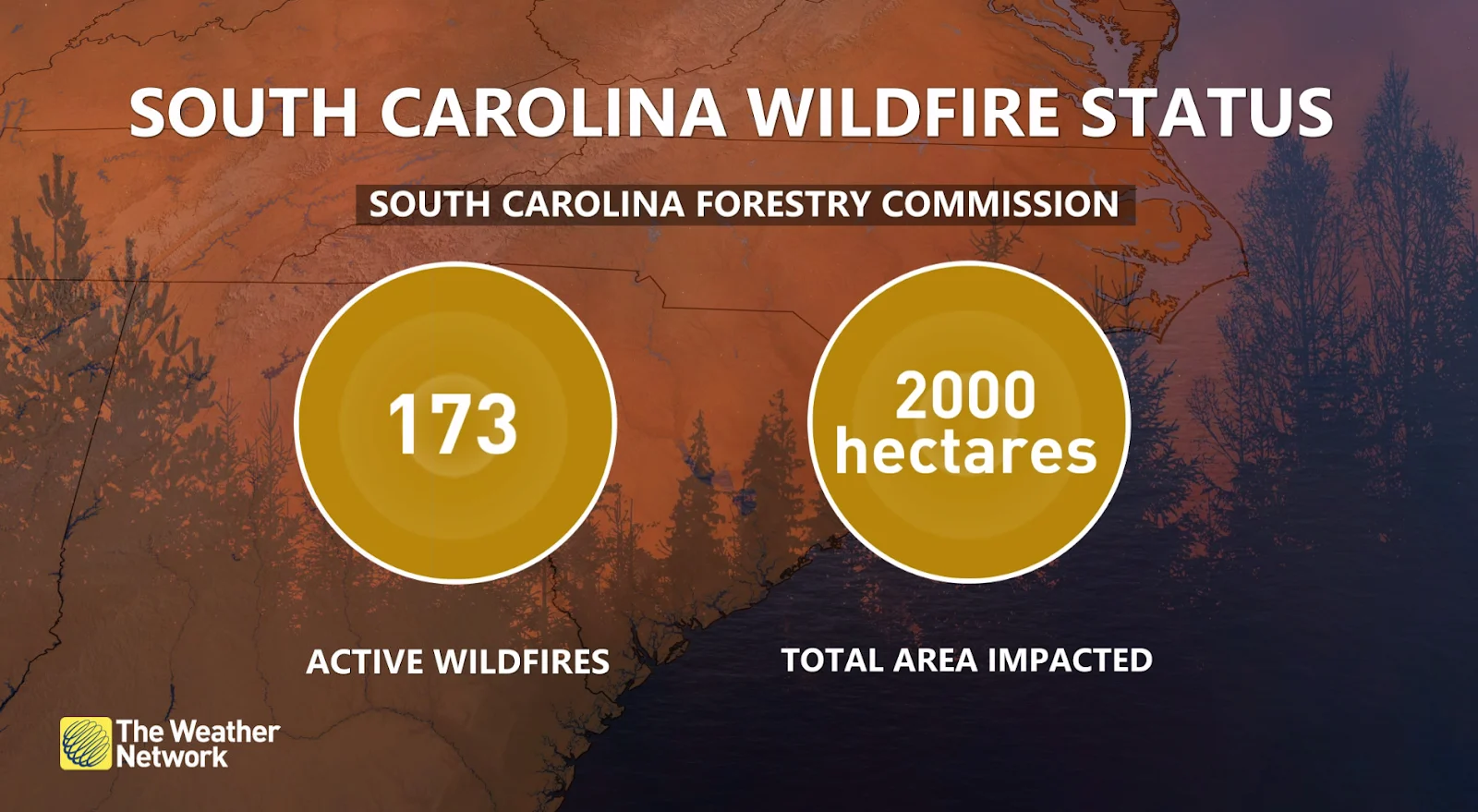 SOUTH CAROLINA WILDFIRE STATUS

SOUTH CAROLINA FORESTRY COMMISSION

173

ACTIVE WILDFIRES

2000 hectares

TOTAL AREA IMPACTED

The Weather Network